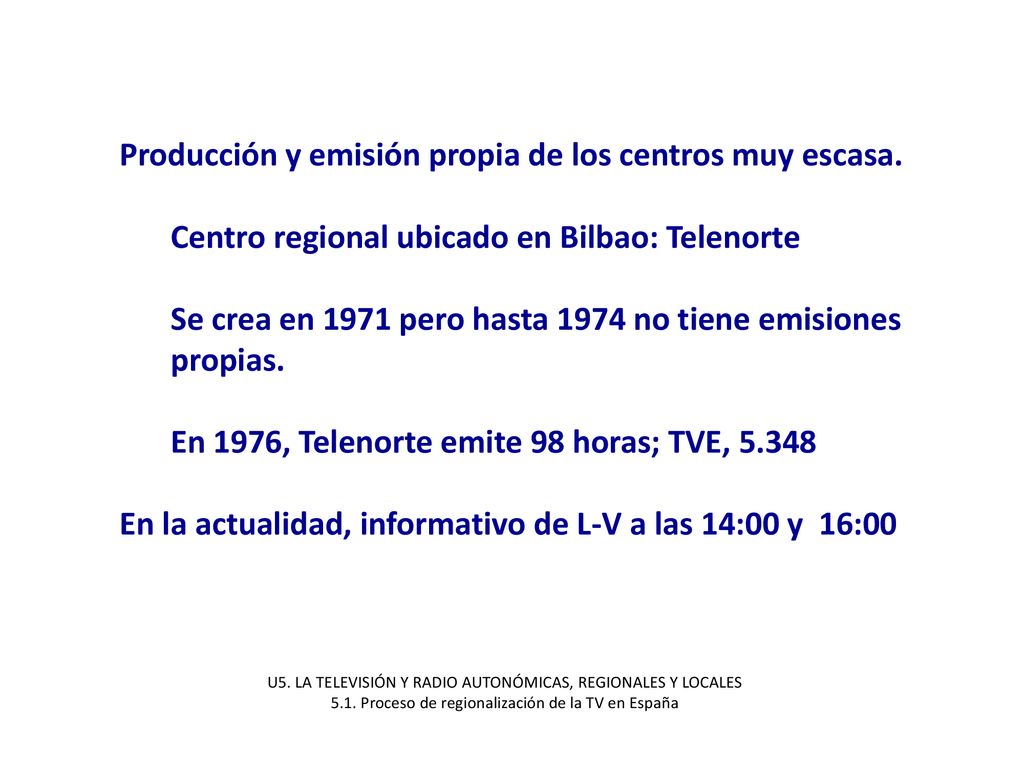 Producción y emisión propia de los centros muy escasa.

Centro regional ubicado en Bilbao: Telenorte

Se crea en 1971 pero hasta 1974 no tiene emisiones propias.

En 1976, Telenorte emite 98 horas; TVE, 5.348

En la actualidad, informativo de L-V a las 14:00 y 16:00

U5. LA TELEVISIÓN Y RADIO AUTONÓMICAS, REGIONALES Y LOCALES
5.1. Proceso de regionalización de la TV en España